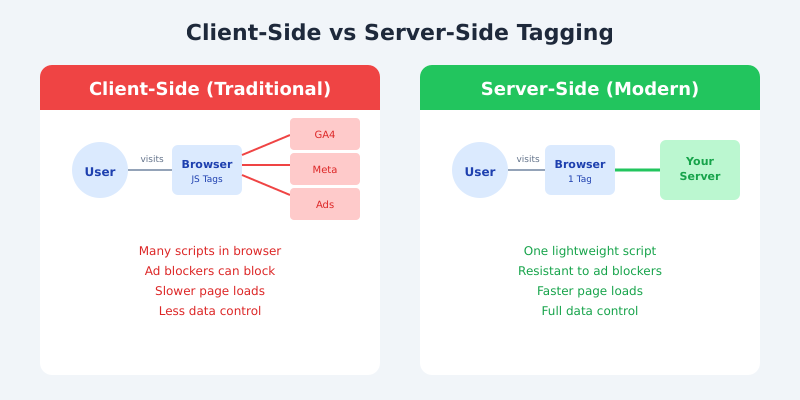 Client-Side vs Server-Side Tagging

Client-Side (Traditional)

User

visits

Browser
JS Tags

GA4

Meta

Ads

Many scripts in browser
Ad blockers can block
Slower page loads
Less data control

Server-Side (Modern)

User

visits

Browser
1 Tag

Your Server

One lightweight script
Resistant to ad blockers
Faster page loads
Full data control